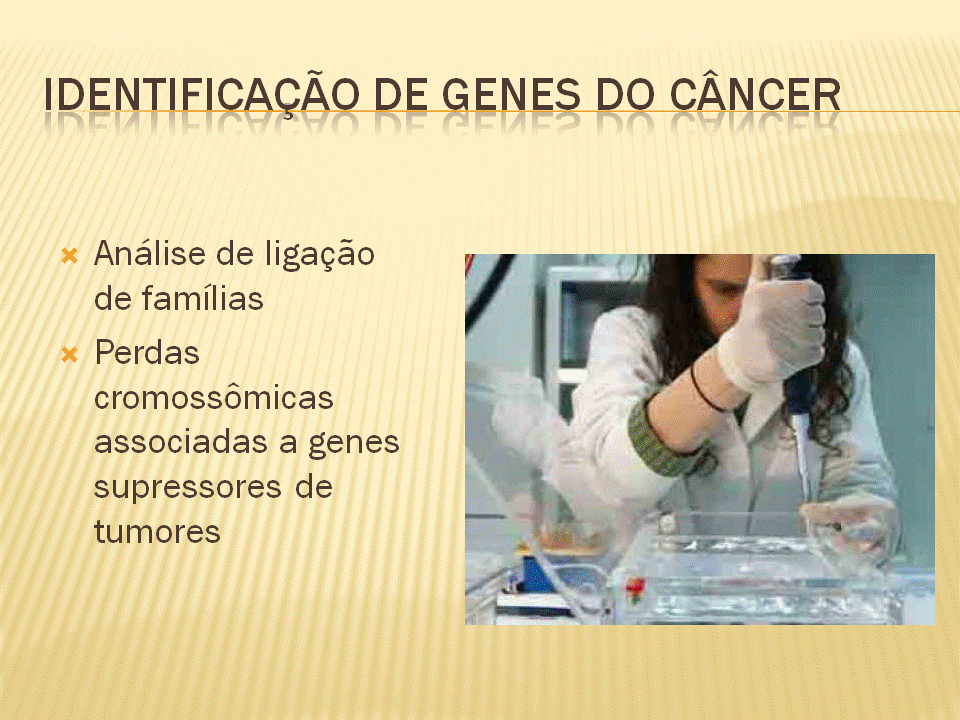 IDENTIFICAÇÃO DE GENES DO CÂNCER

Análise de ligação de famílias

Perdas cromossômicas associadas a genes supressores de tumores